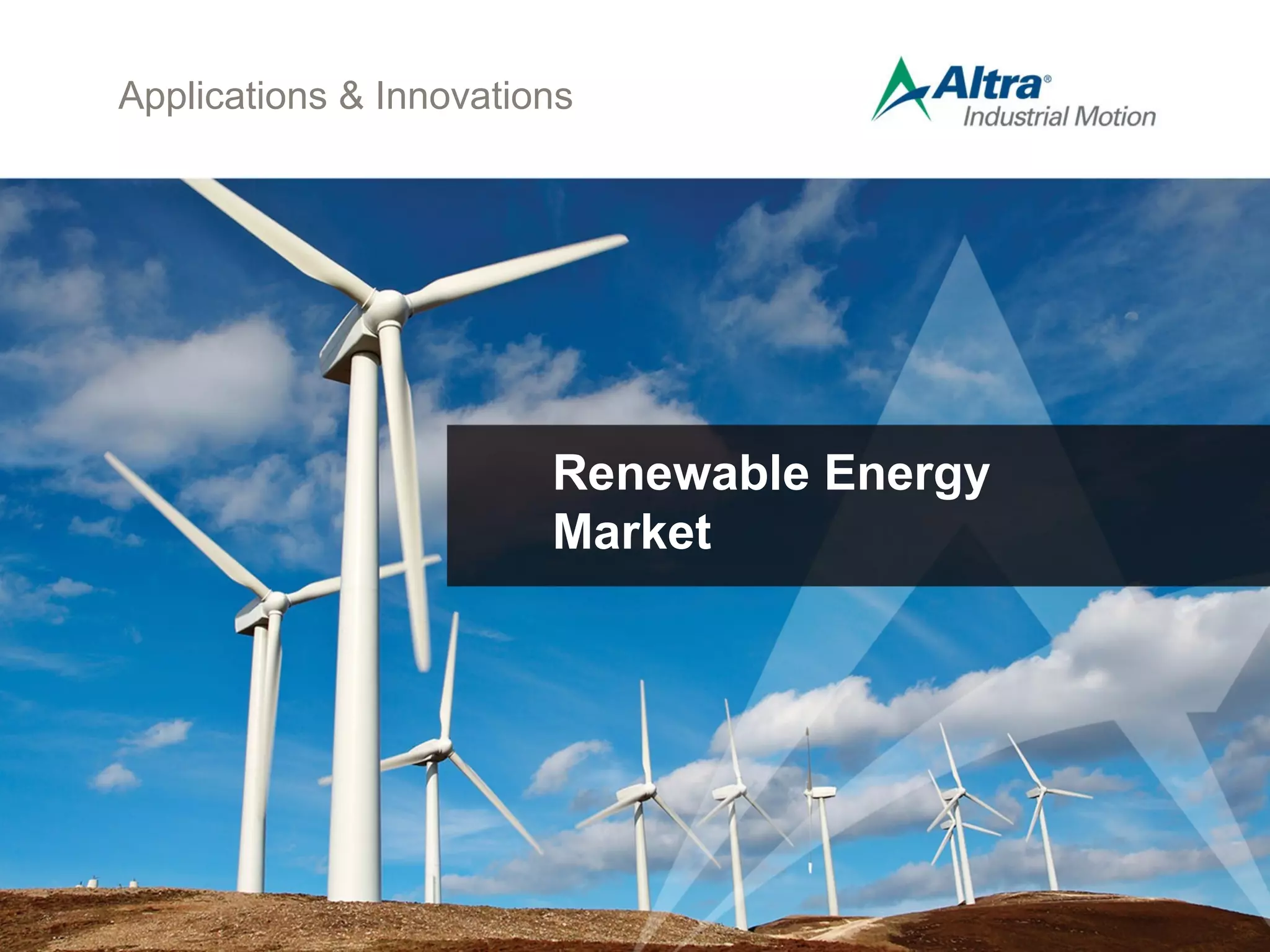 Applications & Innovations

Altra®
Industrial Motion

Renewable Energy Market